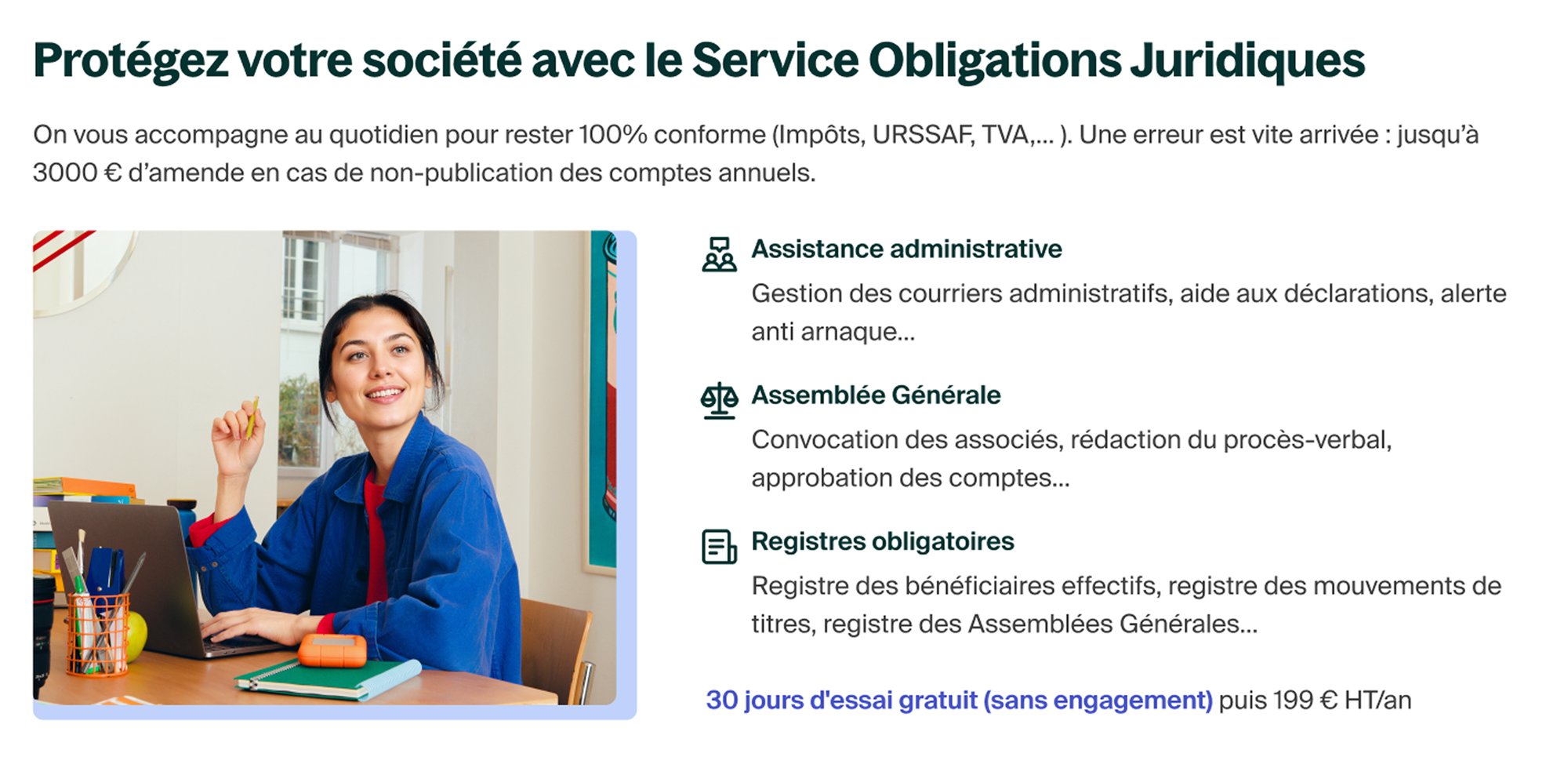 Protégez votre société avec le Service Obligations Juridiques

On vous accompagne au quotidien pour rester 100% conforme (Impôts, URSSAF, TVA,... ). Une erreur est vite arrivée : jusqu'à 3000 € d'amende en cas de non-publication des comptes annuels.

Assistance administrative

Gestion des courriers administratifs, aide aux déclarations, alerte anti arnaque...

Assemblée Générale

Convocation des associés, rédaction du procès-verbal, approbation des comptes...

Registres obligatoires

Registre des bénéficiaires effectifs, registre des mouvements de titres, registre des Assemblées Générales...

30 jours d'essai gratuit (sans engagement) puis 199 € HT/an